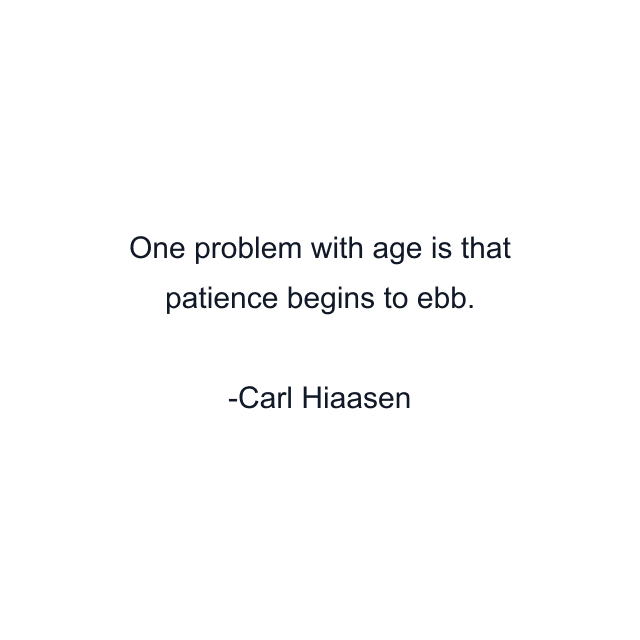 One problem with age is that patience begins to ebb.

-Carl Hiaasen